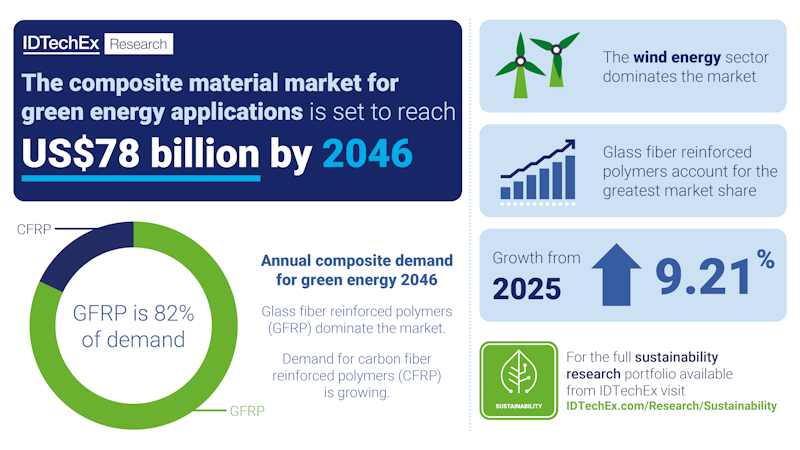 IDTechEx Research

The composite material market for green energy applications is set to reach

US$78 billion by 2046

CFRP

GFRP is 82% of demand

GFRP

Annual composite demand for green energy 2046

Glass fiber reinforced polymers (GFRP) dominate the market.

Demand for carbon fiber reinforced polymers (CFRP) is growing.

The wind energy sector dominates the market

Glass fiber reinforced polymers account for the greatest market share

Growth from 2025

9.21%

SUSTAINABILITY

For the full sustainability research portfolio available from IDTechEx visit IDTechEx.com/Research/Sustainability